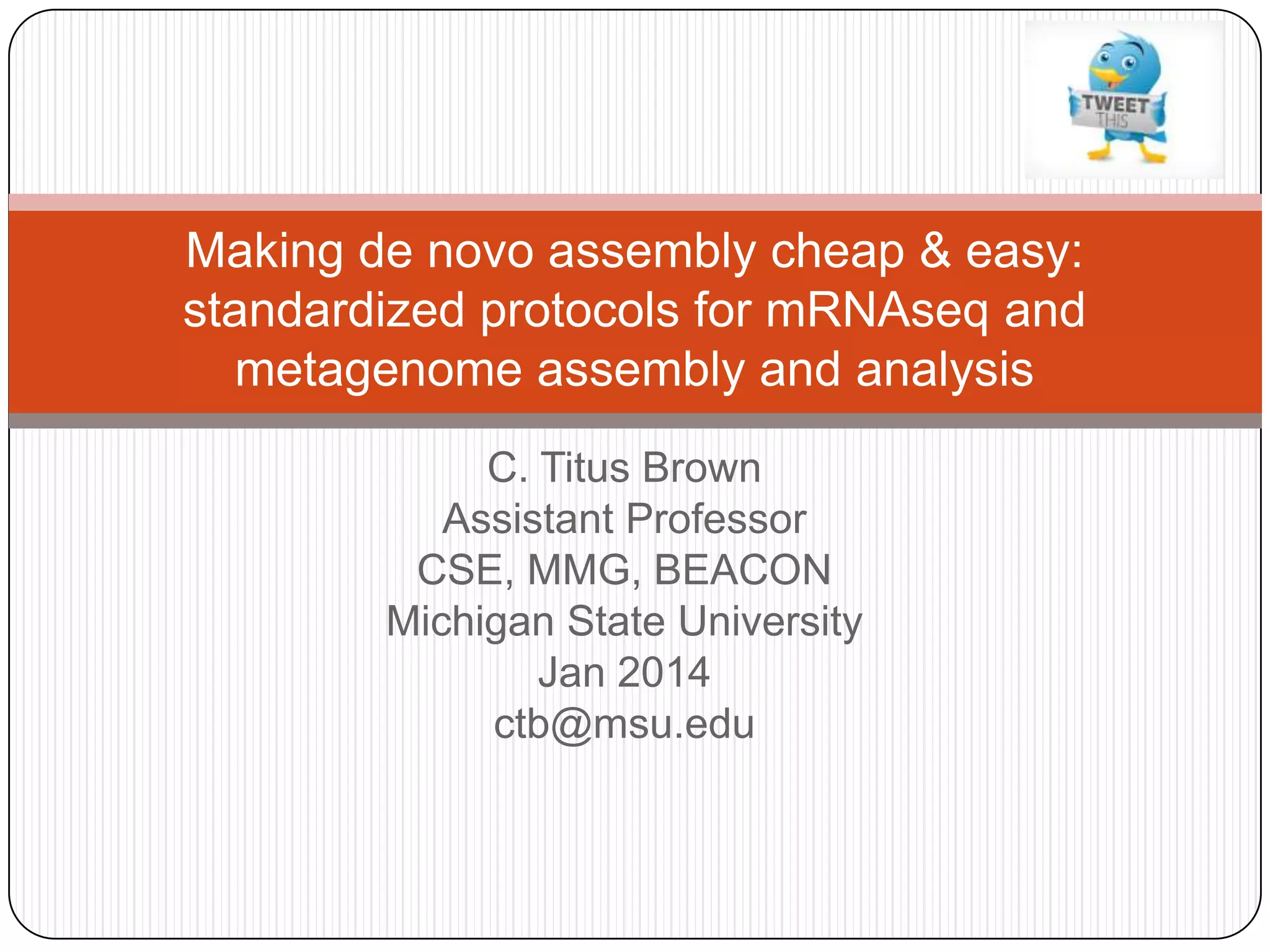 TWEET THIS

Making de novo assembly cheap & easy: standardized protocols for mRNAseq and metagenome assembly and analysis

C. Titus Brown
Assistant Professor
CSE, MMG, BEACON
Michigan State University
Jan 2014
ctb@msu.edu